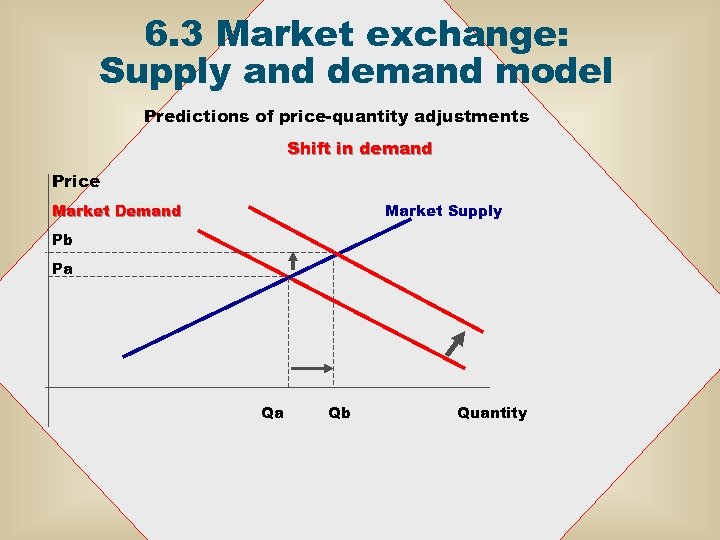 6.3 Market exchange: Supply and demand model

Predictions of price-quantity adjustments

Shift in demand

Price

Market Demand

Market Supply

Pb

Pa

Qa

Qb

Quantity